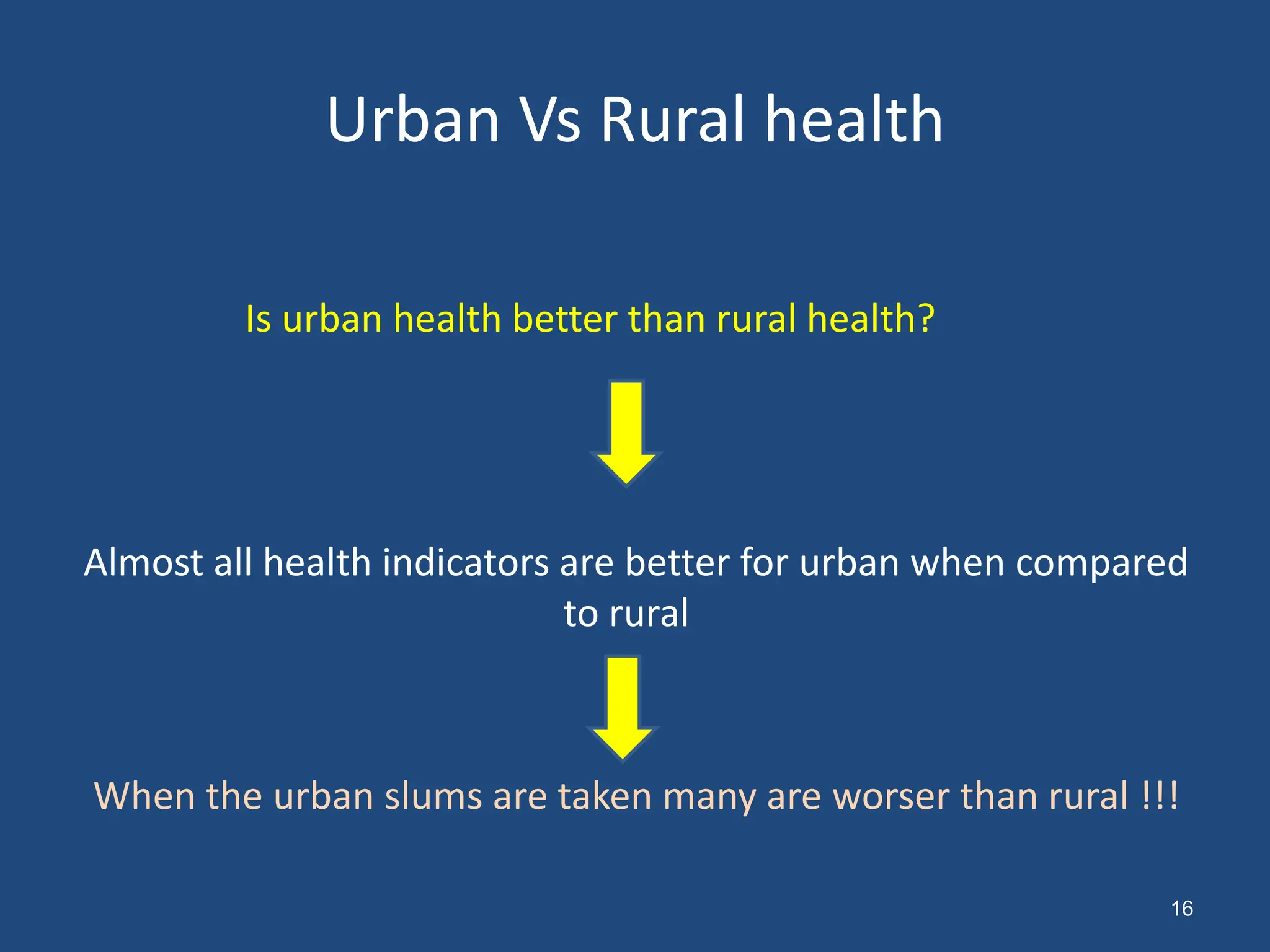 Urban Vs Rural health

Is urban health better than rural health?

Almost all health indicators are better for urban when compared to rural

When the urban slums are taken many are worser than rural !!!

16